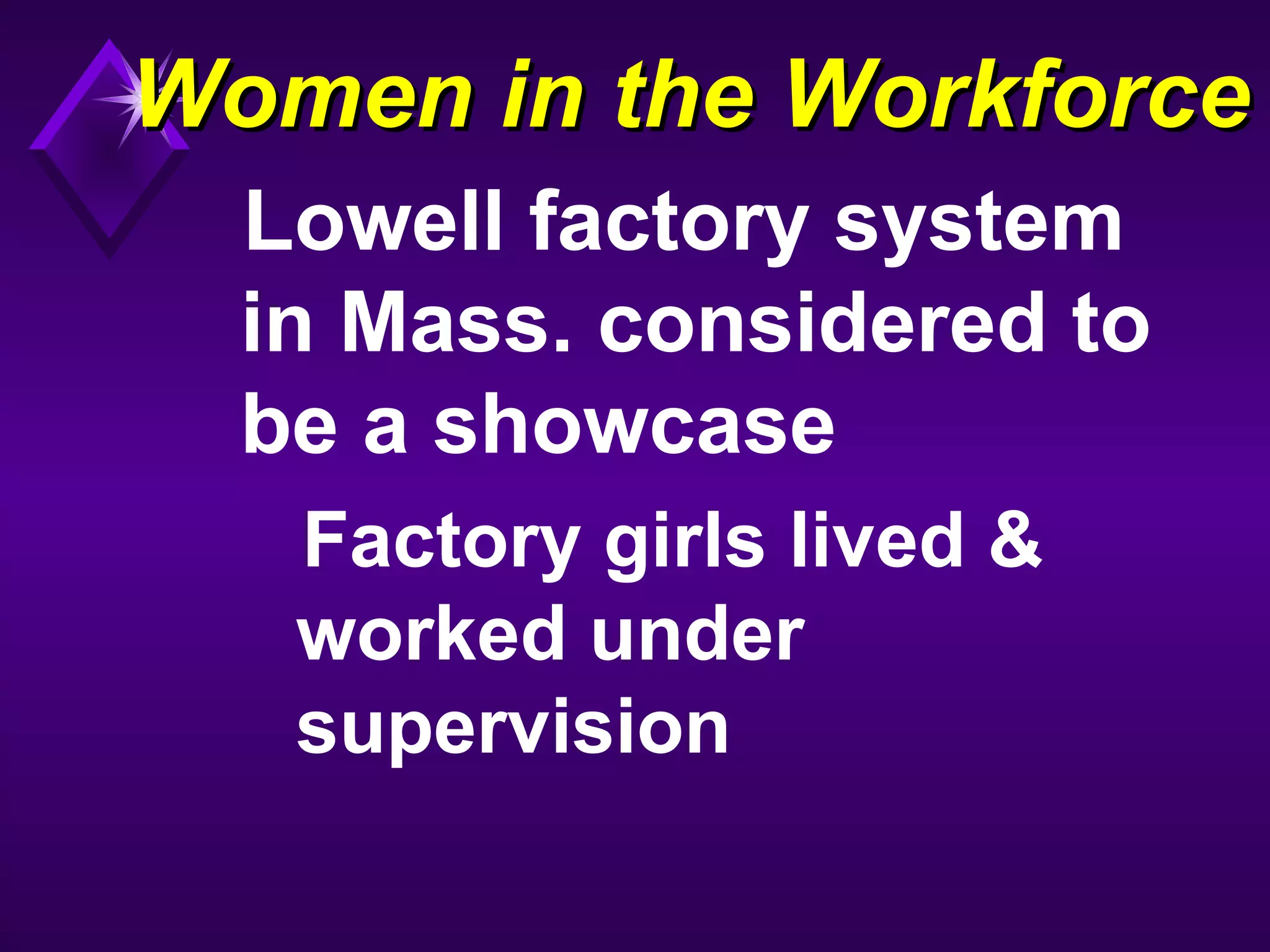 Women in the Workforce

Lowell factory system in Mass. considered to be a showcase

Factory girls lived & worked under supervision